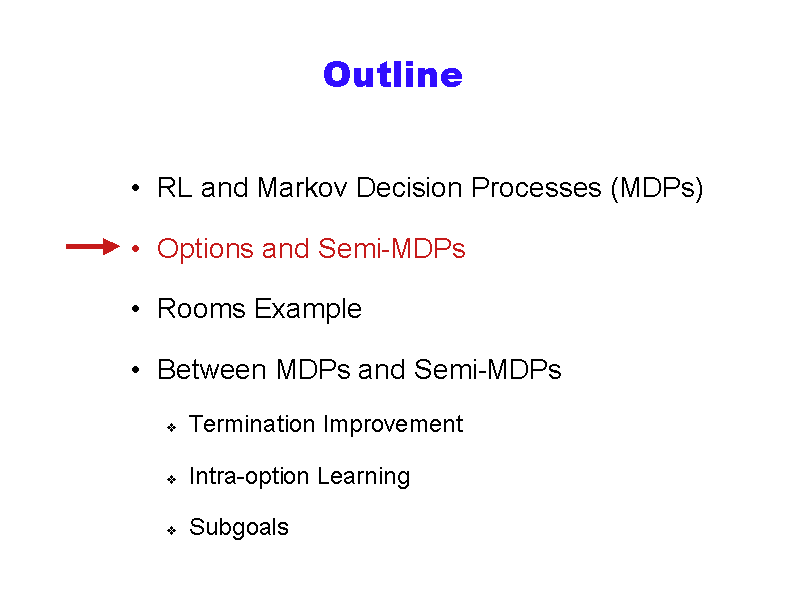 Outline

• RL and Markov Decision Processes (MDPs)

• Options and Semi-MDPs

• Rooms Example

• Between MDPs and Semi-MDPs

❖ Termination Improvement

❖ Intra-option Learning

❖ Subgoals